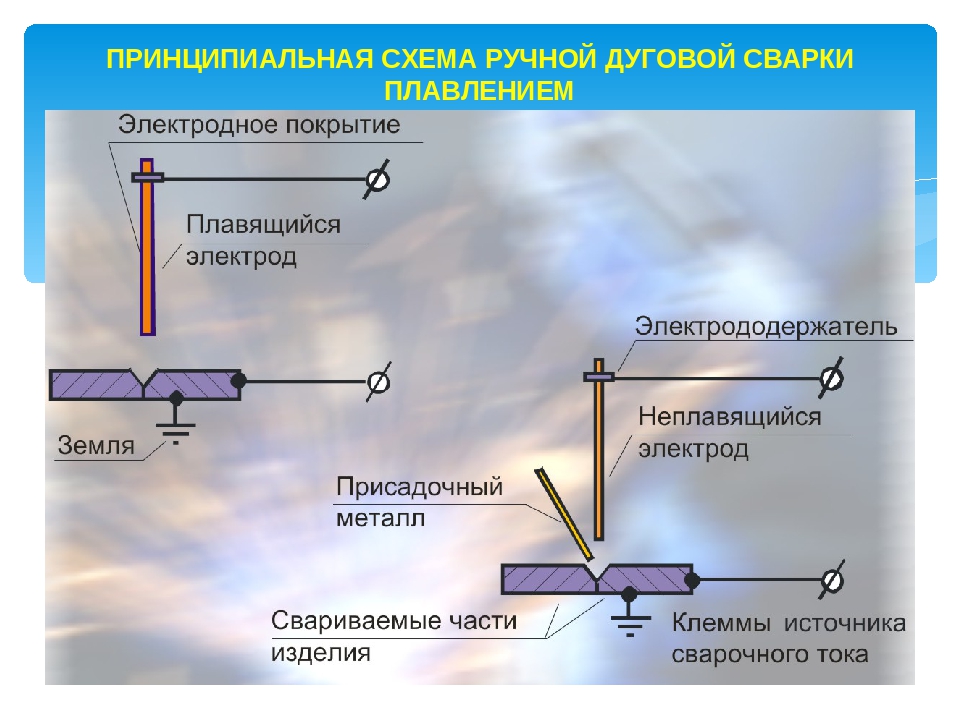 ПРИНЦИПИАЛЬНАЯ СХЕМА РУЧНОЙ ДУГОВОЙ СВАРКИ ПЛАВЛЕНИЕМ

Электродное покрытие

Плавящийся электрод

Земля

Электрододержатель

Неплавящийся электрод

Присадочный металл

Свариваемые части изделия

Клеммы источника сварочного тока